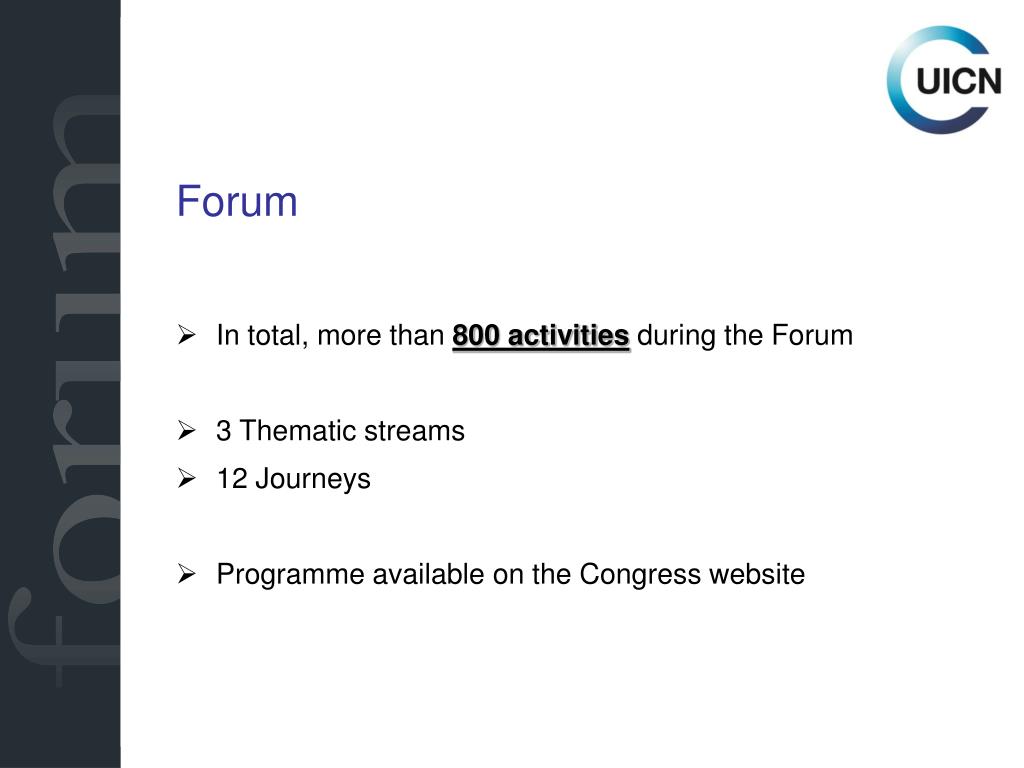 forum

UICN

Forum

➢ In total, more than 800 activities during the Forum

➢ 3 Thematic streams
➢ 12 Journeys

➢ Programme available on the Congress website